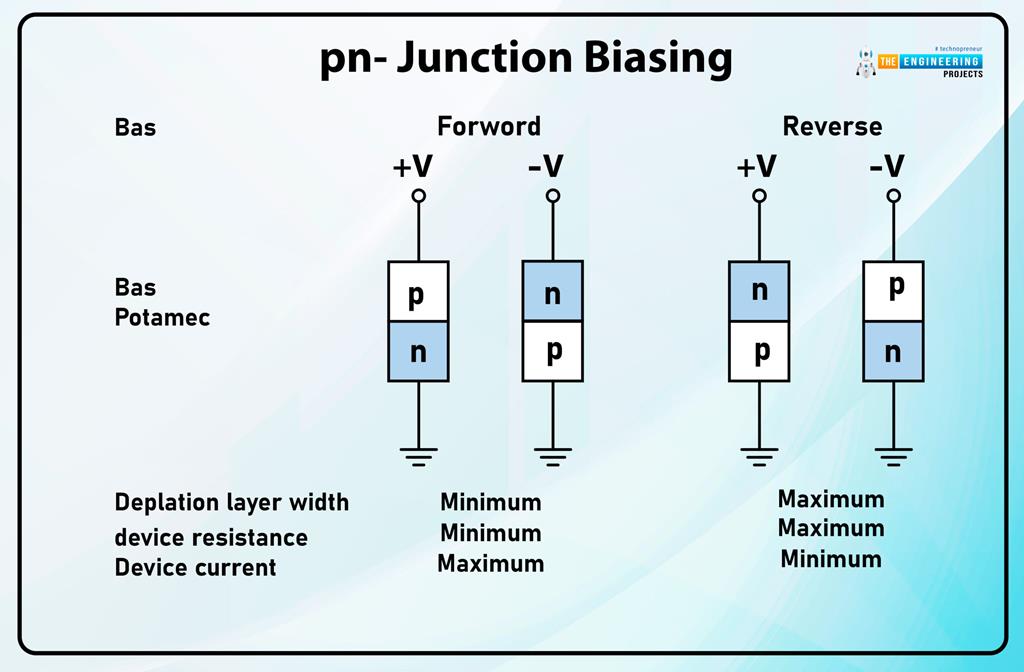 pn- Junction Biasing

# technopreneur
THE ENGINEERING PROJECTS

Bas

Forword

Reverse

+V

-V

+V

-V

Bas
Potamec

p
n

n
p

n
p

p
n

Deplation layer width
device resistance
Device current

Minimum
Minimum
Maximum

Maximum
Maximum
Minimum